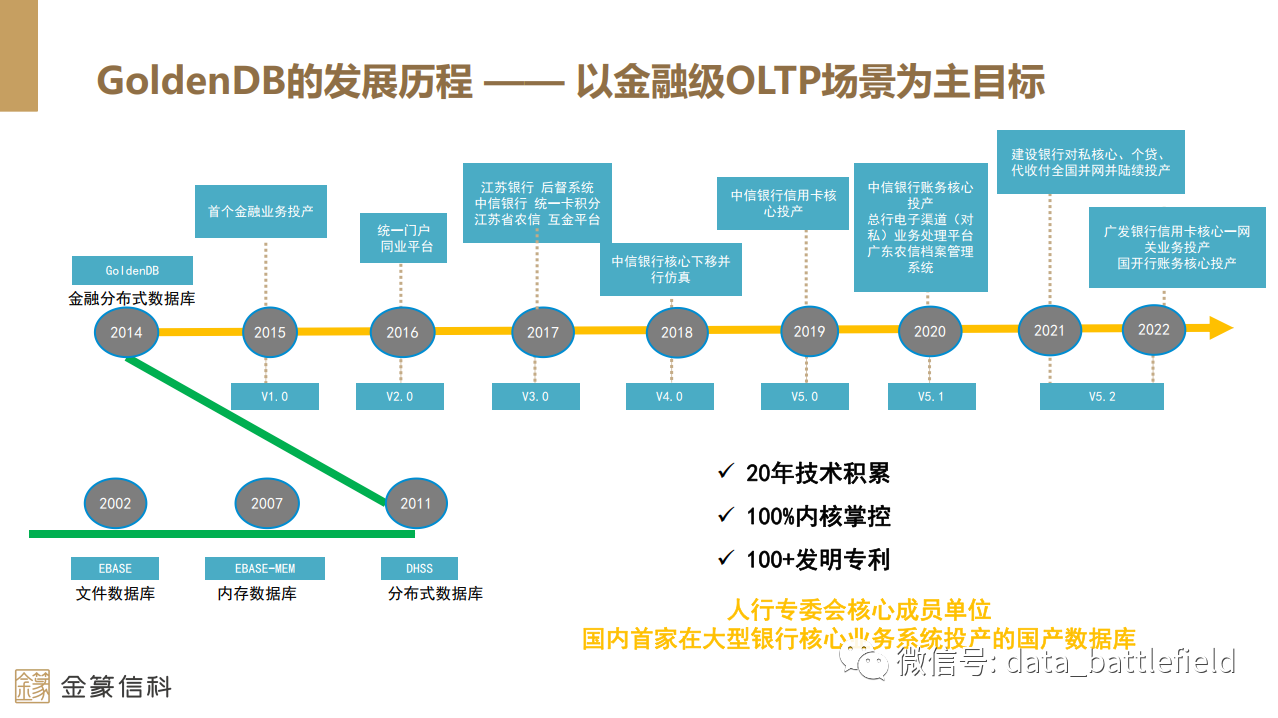 GoldenDB的发展历程 —— 以金融级OLTP场景为主目标

GoldenDB
金融分布式数据库

首个金融业务投产

统一门户
同业平台

江苏银行 后督系统
中信银行 统一卡积分
江苏省农信 互金平台

中信银行核心下移并行仿真

中信银行信用卡核心投产

中信银行账务核心投产
总行电子渠道（对私）业务处理平台
广东农信档案管理系统

建设银行对私核心、个贷、代收付全国并网并陆续投产

广发银行信用卡核心一网关业务投产
国开行账务核心投产

2014
2015
2016
2017
2018
2019
2020
2021
2022

V1.0
V2.0
V3.0
V4.0
V5.0
V5.1
V5.2

2002
2007
2011

EBASE
文件数据库
EBASE-MEM
内存数据库
DHSS
分布式数据库

✓ 20年技术积累
✓ 100%内核掌控
✓ 100+发明专利

人行专委会核心成员单位
国内首家在大型银行核心业务系统投产的国产数据库

微信号: data_battlefield

金篆信科